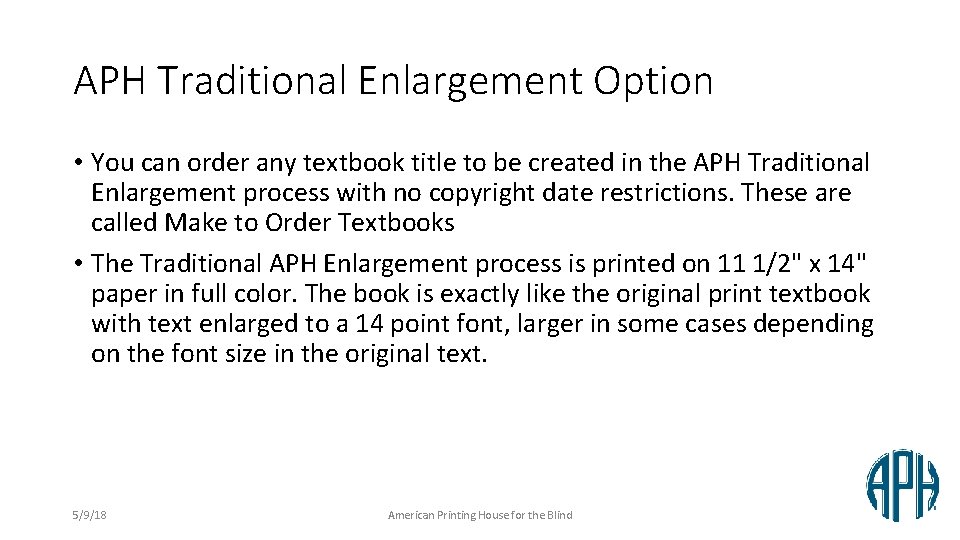 APH Traditional Enlargement Option

• You can order any textbook title to be created in the APH Traditional Enlargement process with no copyright date restrictions. These are called Make to Order Textbooks

• The Traditional APH Enlargement process is printed on 11 1/2" x 14" paper in full color. The book is exactly like the original print textbook with text enlarged to a 14 point font, larger in some cases depending on the font size in the original text.

5/9/18

American Printing House for the Blind

APH